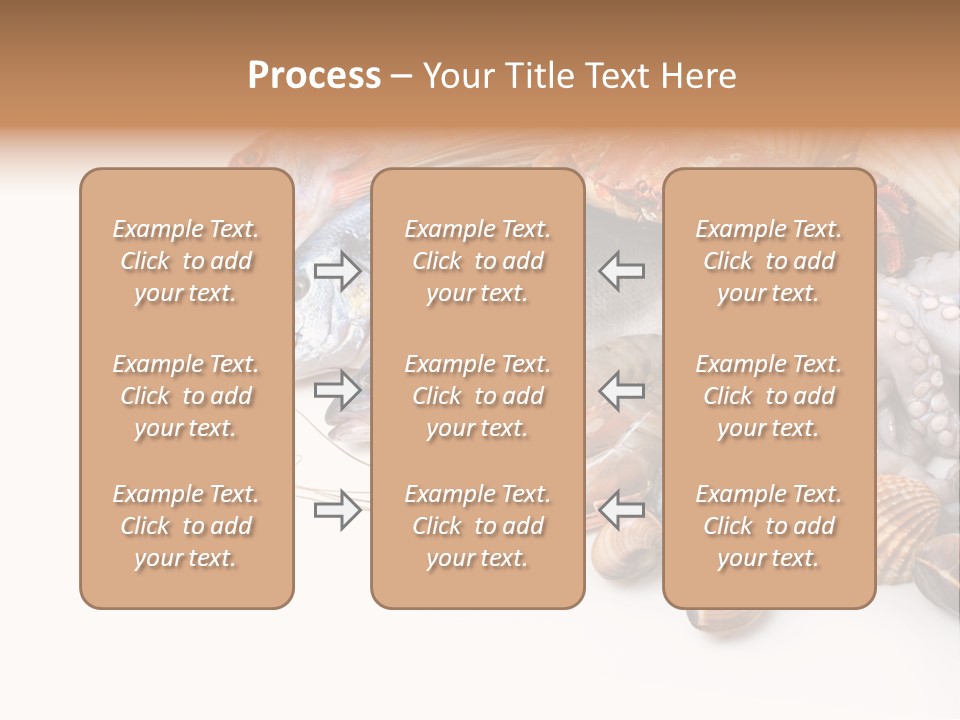 Process – Your Title Text Here

Example Text. Click to add your text.

Example Text. Click to add your text.

Example Text. Click to add your text.

Example Text. Click to add your text.

Example Text. Click to add your text.

Example Text. Click to add your text.

Example Text. Click to add your text.

Example Text. Click to add your text.

Example Text. Click to add your text.